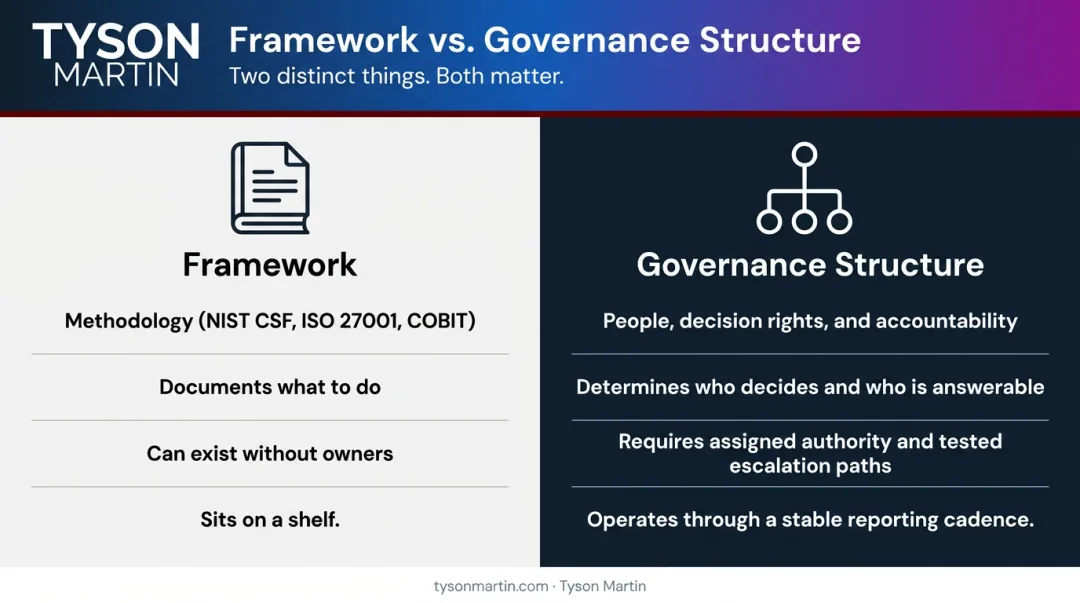 TYSON
MARTIN

Framework vs. Governance Structure

Two distinct things. Both matter.

Framework

Methodology (NIST CSF, ISO 27001, COBIT)

Documents what to do

Can exist without owners

Sits on a shelf.

Governance Structure

People, decision rights, and accountability

Determines who decides and who is answerable

Requires assigned authority and tested escalation paths

Operates through a stable reporting cadence.

tysonmartin.com · Tyson Martin